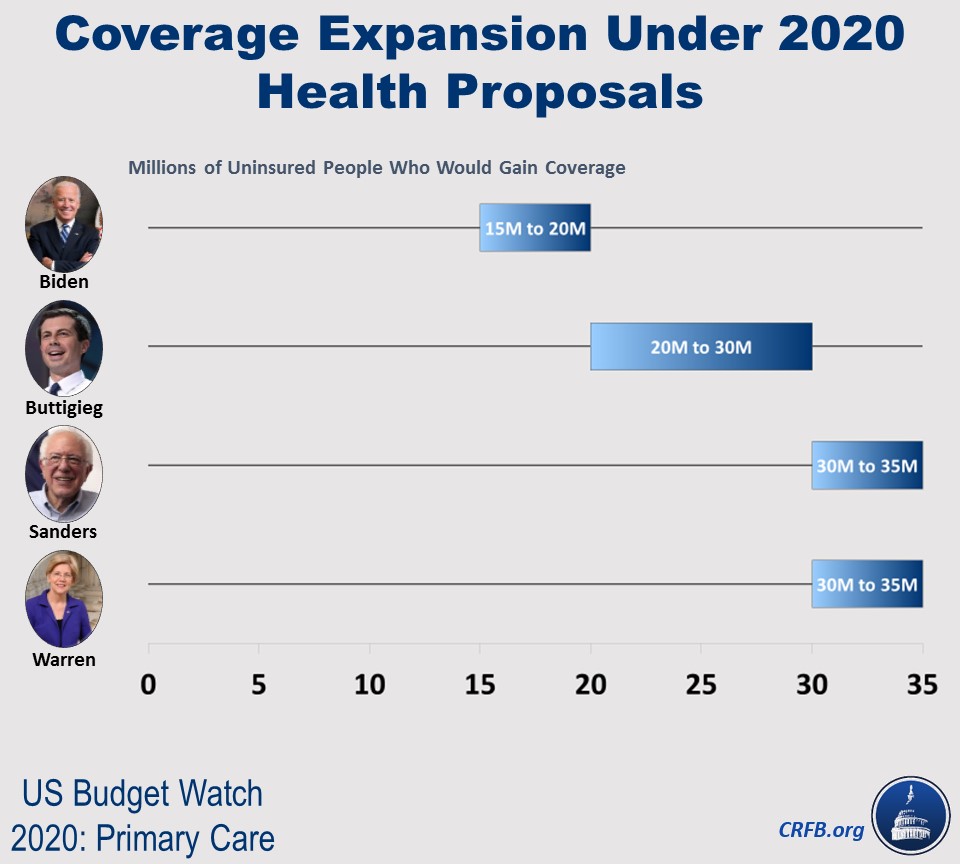 Coverage Expansion Under 2020 Health Proposals

Millions of Uninsured People Who Would Gain Coverage

Biden
15M to 20M

Buttigieg
20M to 30M

Sanders
30M to 35M

Warren
30M to 35M

0 5 10 15 20 25 30 35

US Budget Watch 2020: Primary Care

CRFB.org